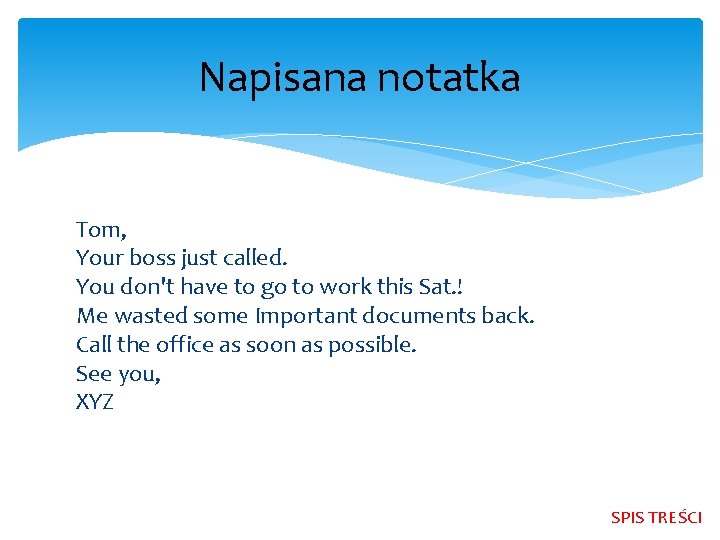 Napisana notatka

Tom,
Your boss just called.
You don't have to go to work this Sat.!
Me wasted some Important documents back.
Call the office as soon as possible.
See you,
XYZ

SPIS TREŚCI